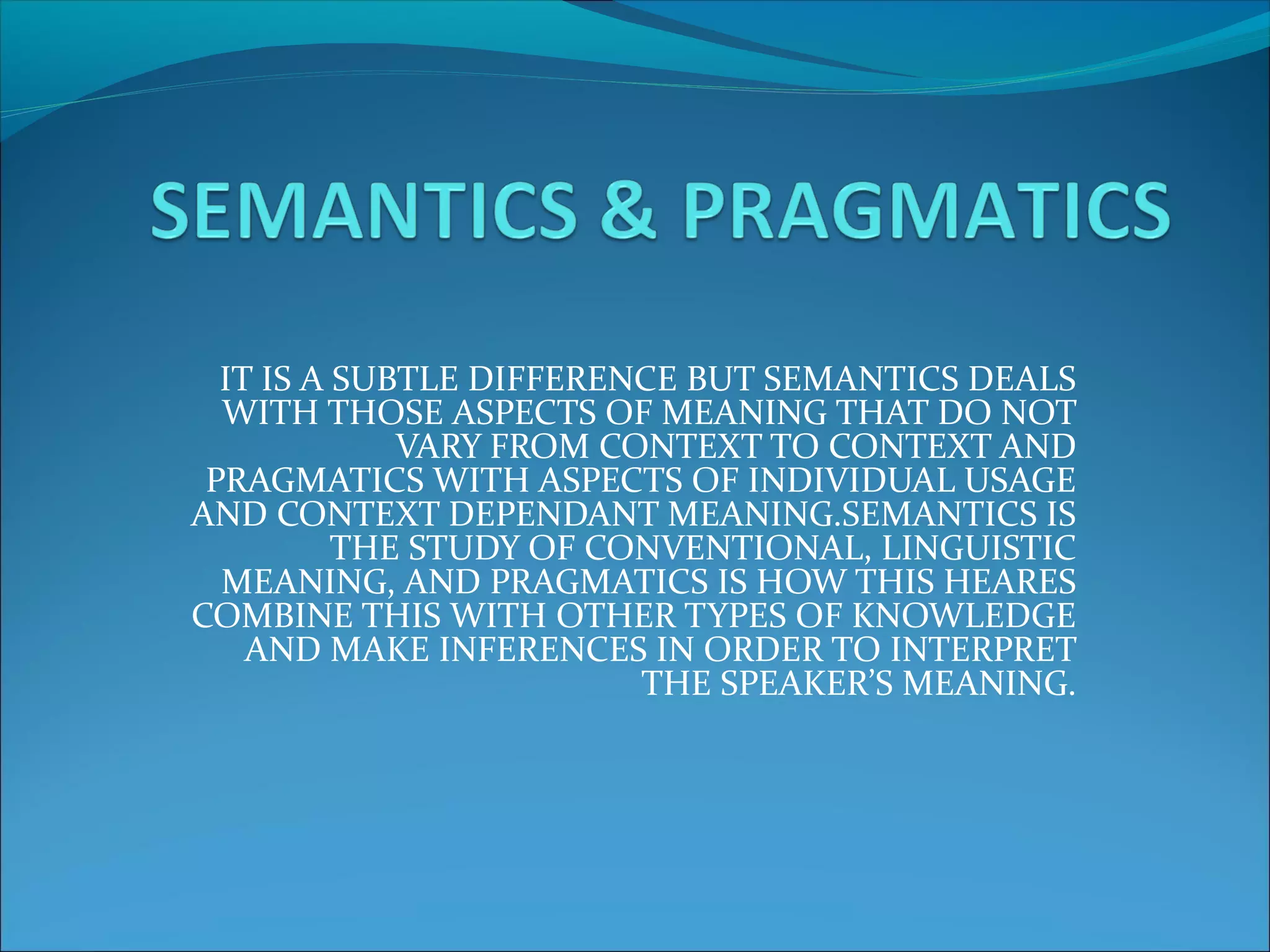 SEMANTICS & PRAGMATICS

IT IS A SUBTLE DIFFERENCE BUT SEMANTICS DEALS WITH THOSE ASPECTS OF MEANING THAT DO NOT VARY FROM CONTEXT TO CONTEXT AND PRAGMATICS WITH ASPECTS OF INDIVIDUAL USAGE AND CONTEXT DEPENDANT MEANING.SEMANTICS IS THE STUDY OF CONVENTIONAL, LINGUISTIC MEANING, AND PRAGMATICS IS HOW THIS HEARES COMBINE THIS WITH OTHER TYPES OF KNOWLEDGE AND MAKE INFERENCES IN ORDER TO INTERPRET THE SPEAKER'S MEANING.